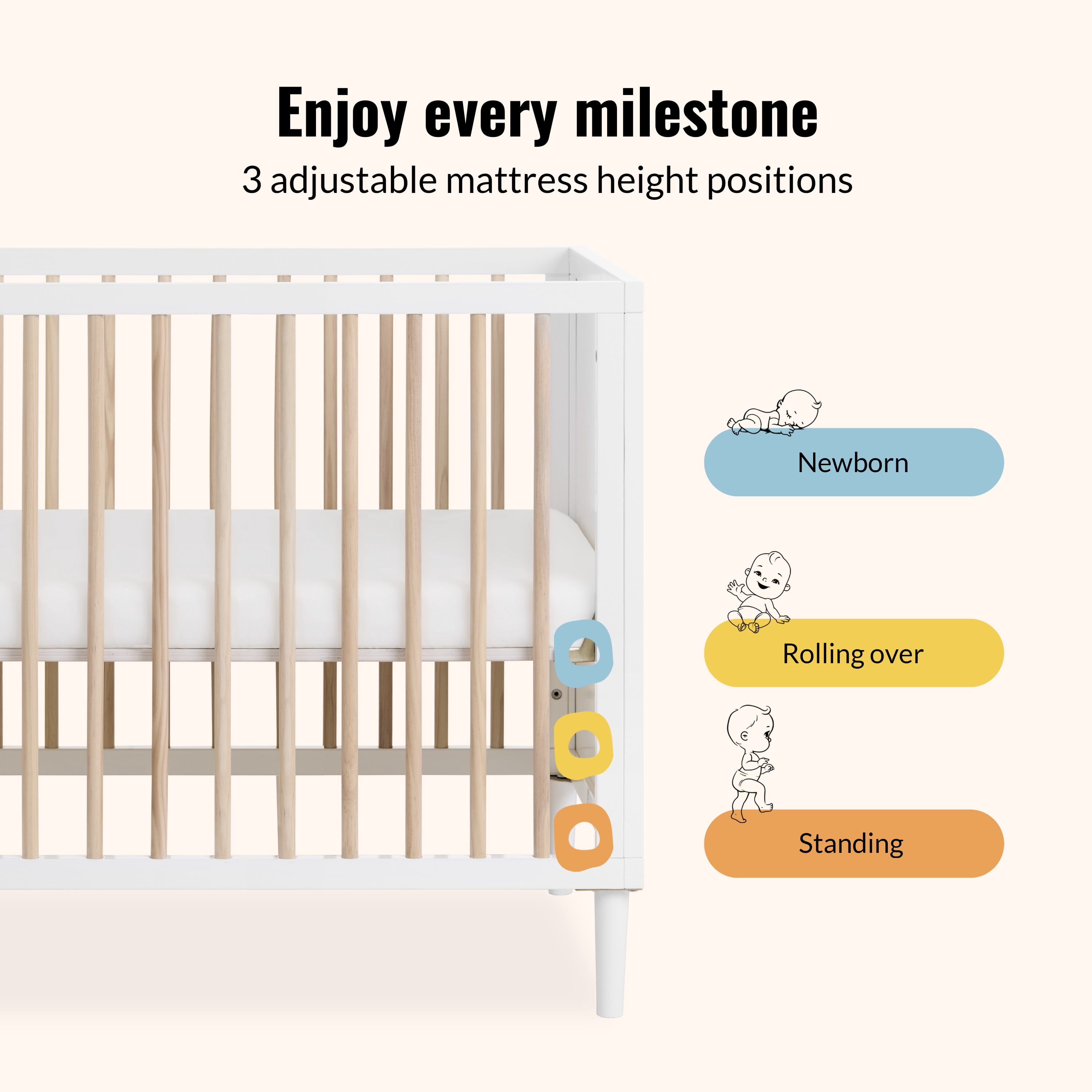 Enjoy every milestone

3 adjustable mattress height positions

Newborn

Rolling over

Standing